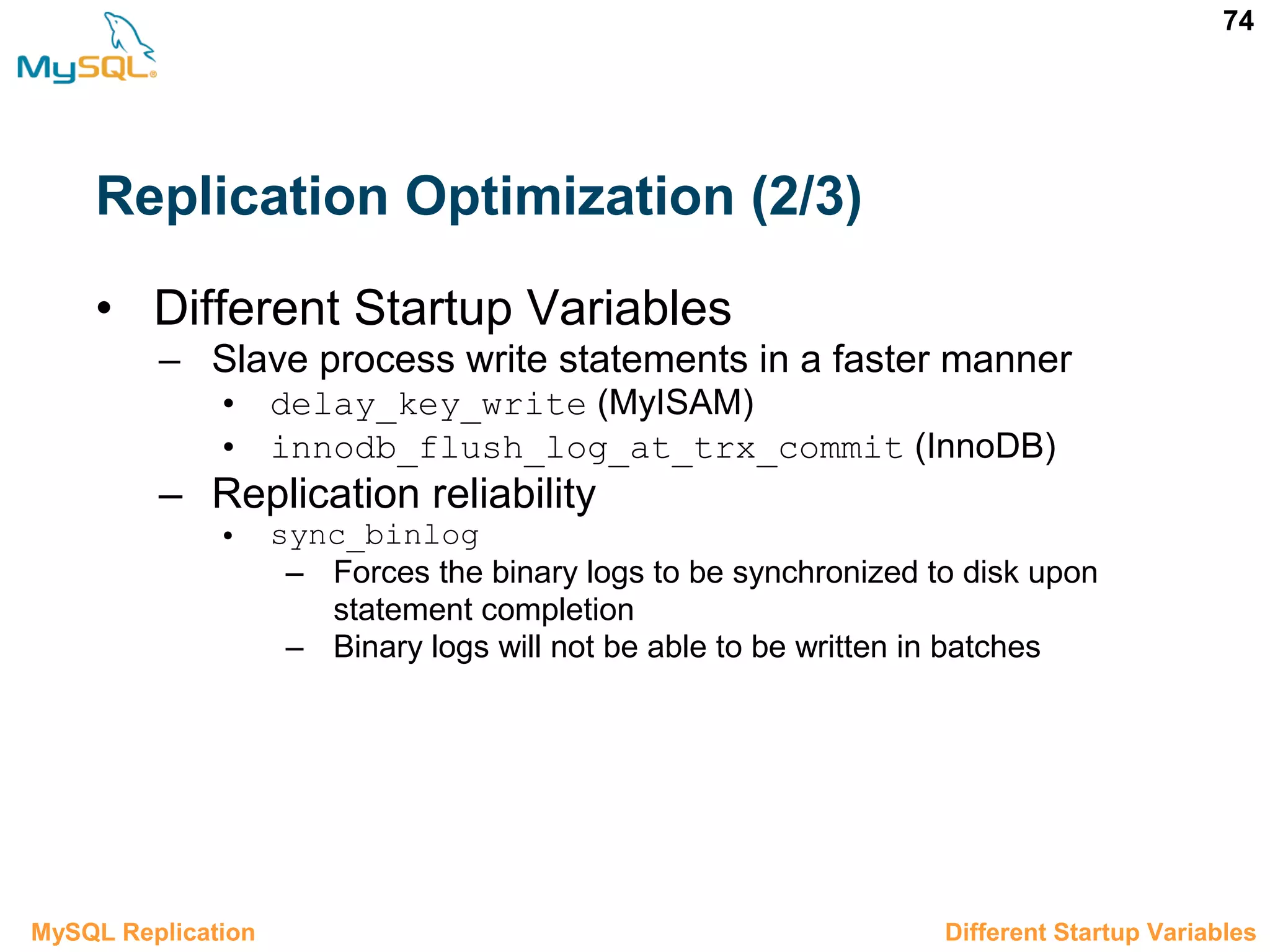 MySQL®

74

Replication Optimization (2/3)

• Different Startup Variables
– Slave process write statements in a faster manner
• delay_key_write (MyISAM)
• innodb_flush_log_at_trx_commit (InnoDB)
– Replication reliability
• sync_binlog
– Forces the binary logs to be synchronized to disk upon statement completion
– Binary logs will not be able to be written in batches

MySQL Replication

Different Startup Variables